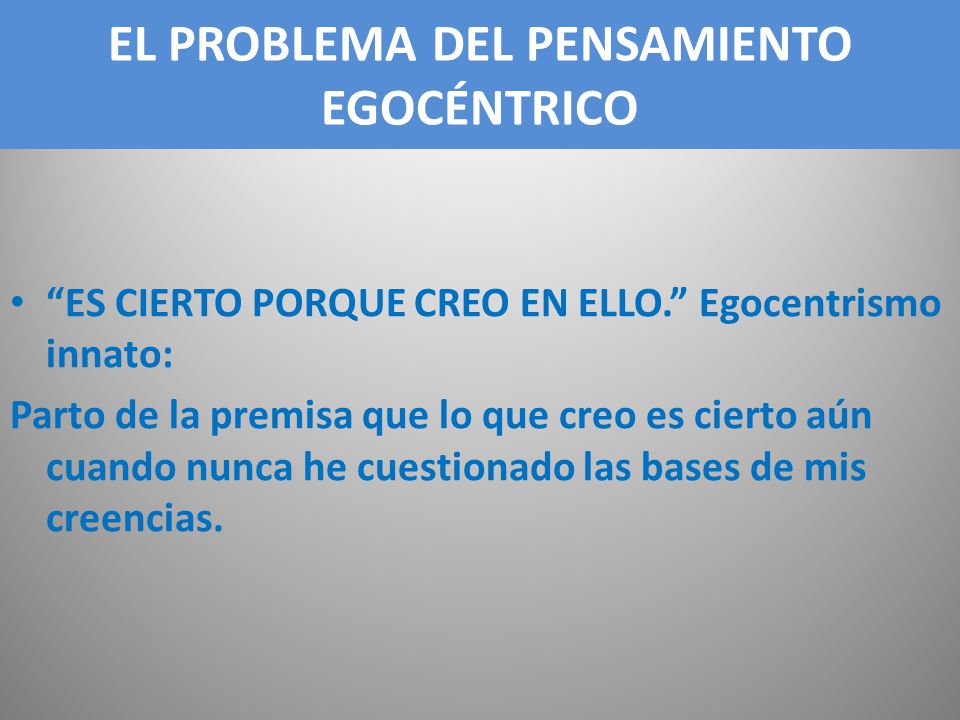 EL PROBLEMA DEL PENSAMIENTO EGOCÉNTRICO

• “ES CIERTO PORQUE CREO EN ELLO.” Egocentrismo innato:

Parto de la premisa que lo que creo es cierto aún cuando nunca he cuestionado las bases de mis creencias.